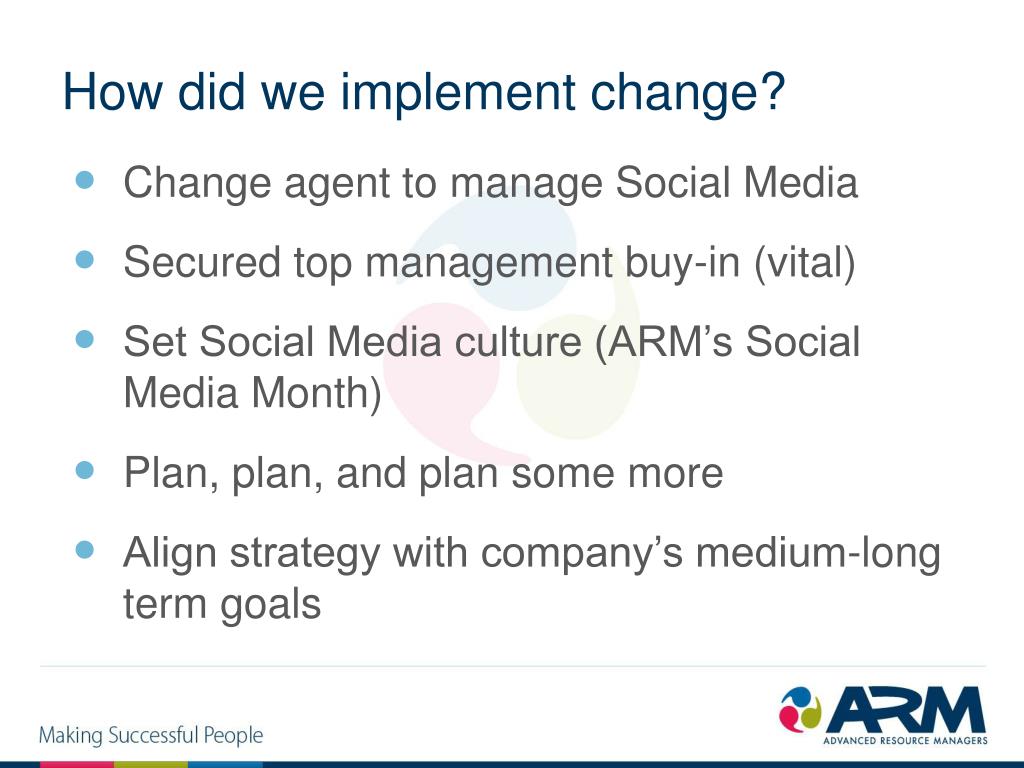 How did we implement change?

- Change agent to manage Social Media
- Secured top management buy-in (vital)
- Set Social Media culture (ARM’s Social Media Month)
- Plan, plan, and plan some more
- Align strategy with company’s medium-long term goals

Making Successful People

ARM
ADVANCED RESOURCE MANAGERS